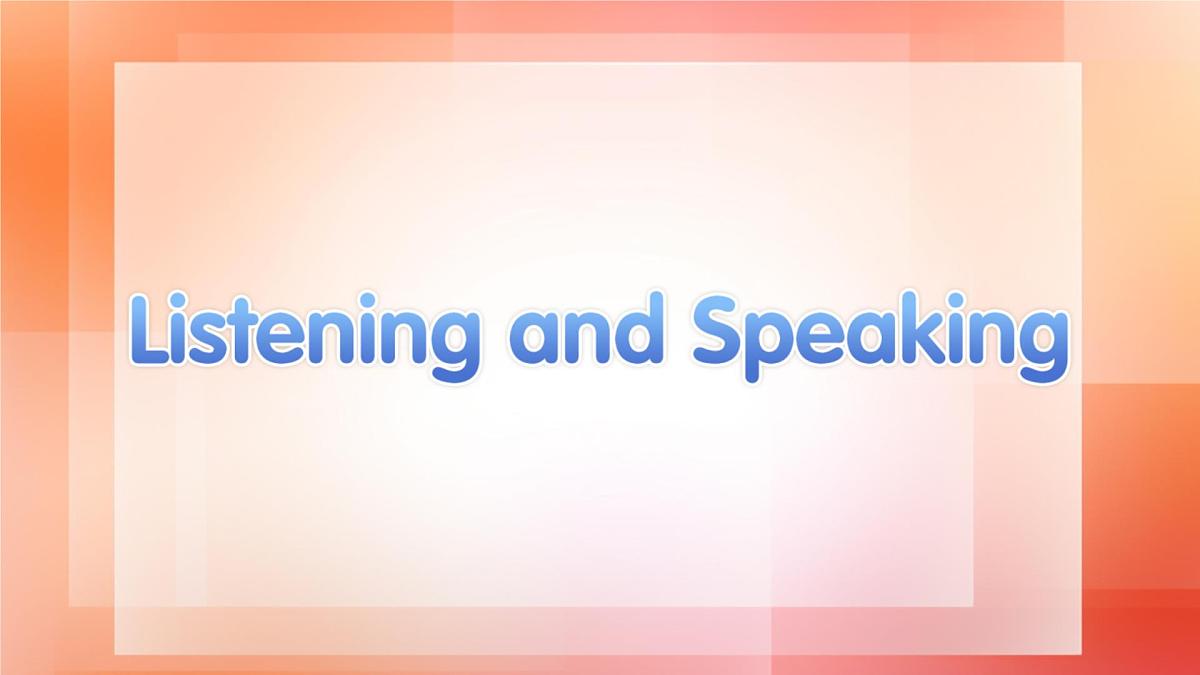 Listening and Speaking